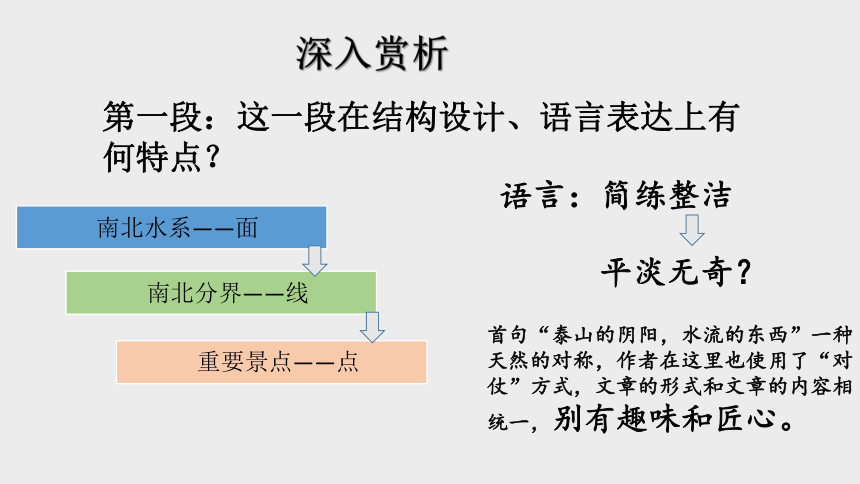 深入赏析

第一段：这一段在结构设计、语言表达上有何特点？

南北水系——面

南北分界——线

重要景点——点

语言：简练整洁

平淡无奇？

首句“泰山的阴阳，水流的东西”一种天然的对称，作者在这里也使用了“对仗”方式，文章的形式和文章的内容相统一，别有趣味和匠心。